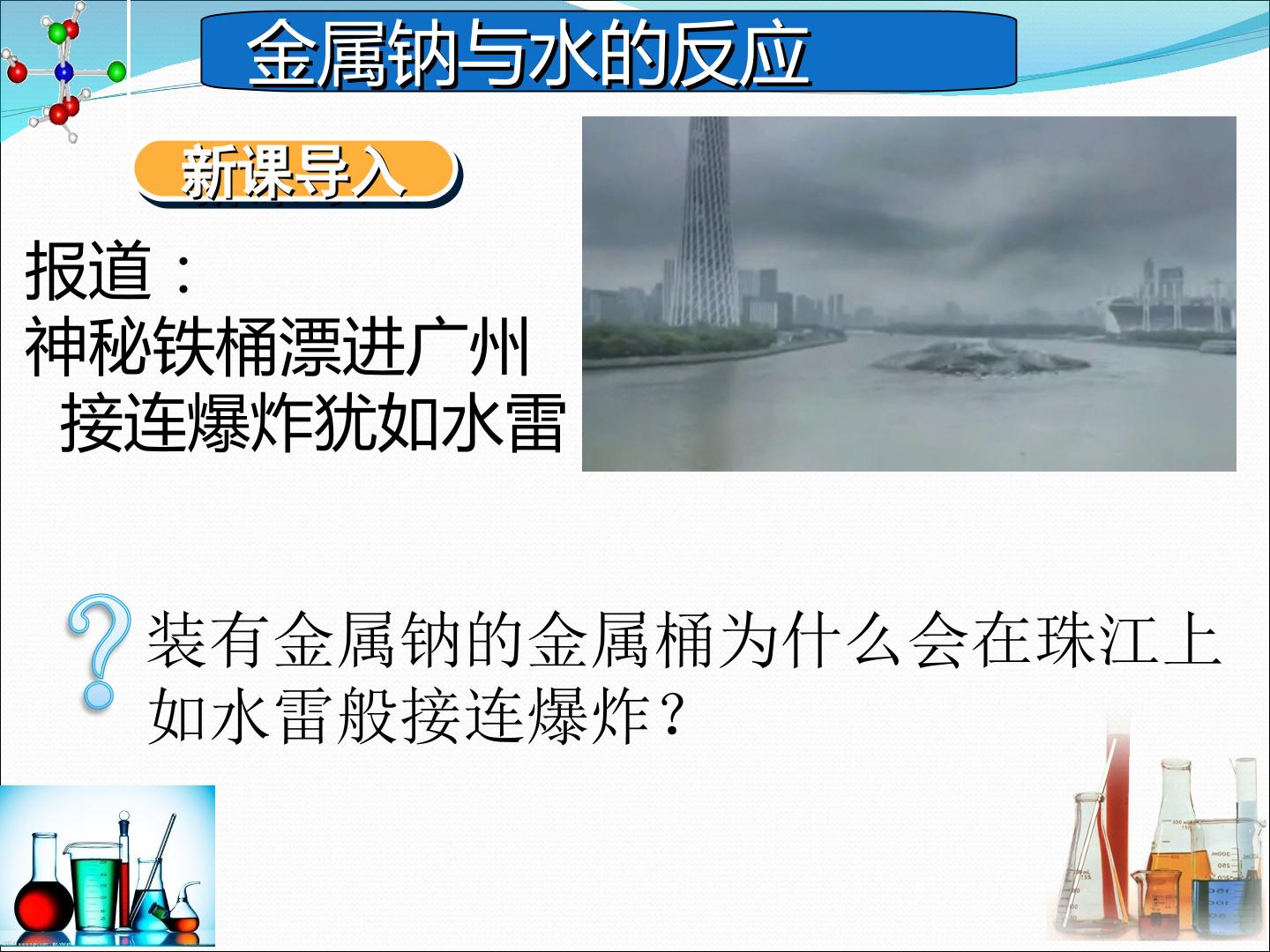 金属钠与水的反应

新课导入

报道：
神秘铁桶漂进广州
接连爆炸犹如水雷

装有金属钠的金属桶为什么会在珠江上如水雷般接连爆炸？